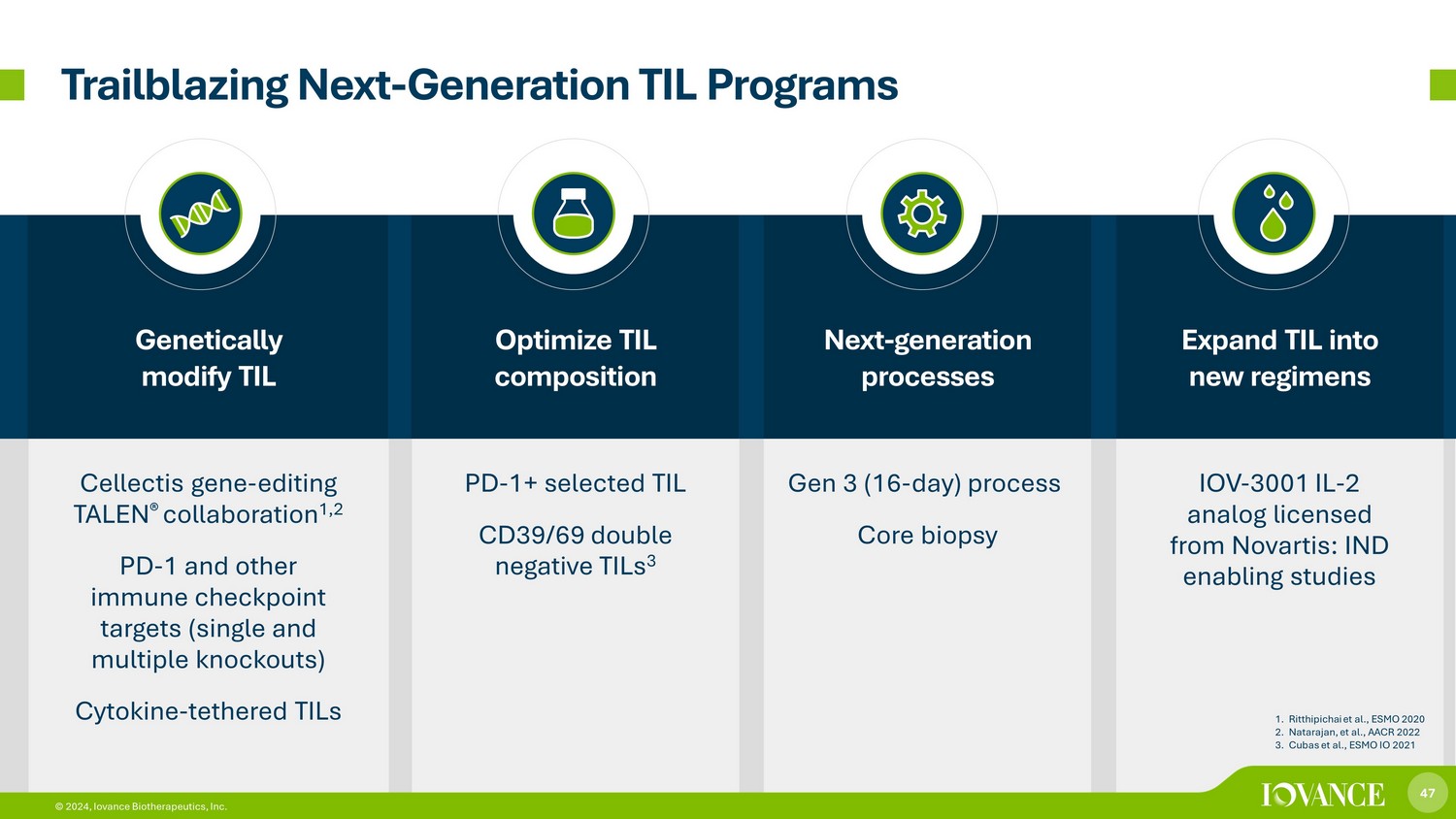 Trailblazing Next-Generation TIL Programs

Genetically modify TIL

Cellectis gene-editing TALEN® collaboration$^{1,2}$

PD-1 and other immune checkpoint targets (single and multiple knockouts)

Cytokine-tethered TILs

Optimize TIL composition

PD-1+ selected TIL

CD39/69 double negative TILs$^{3}$

Next-generation processes

Gen 3 (16-day) process

Core biopsy

Expand TIL into new regimens

IOV-3001 IL-2 analog licensed from Novartis: IND enabling studies

1. Ritthipichai et al., ESMO 2020
2. Natarajan, et al., AACR 2022
3. Cubas et al., ESMO IO 2021

© 2024, Iovance Biotherapeutics, Inc.

IOVANCE

47